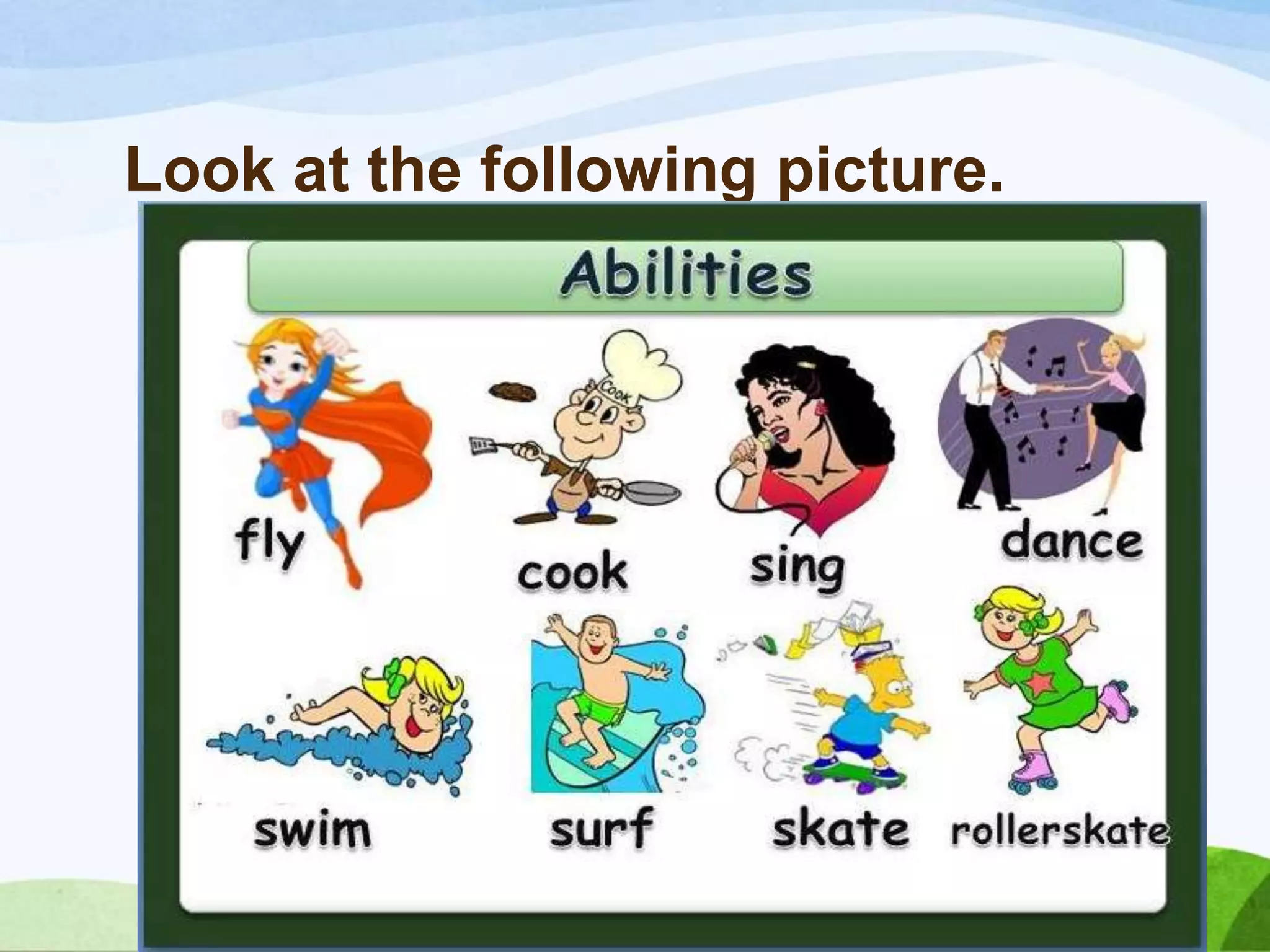 Look at the following picture.

Abilities

Cook

fly

cook

sing

dance

swim

surf

skate

rollerskate